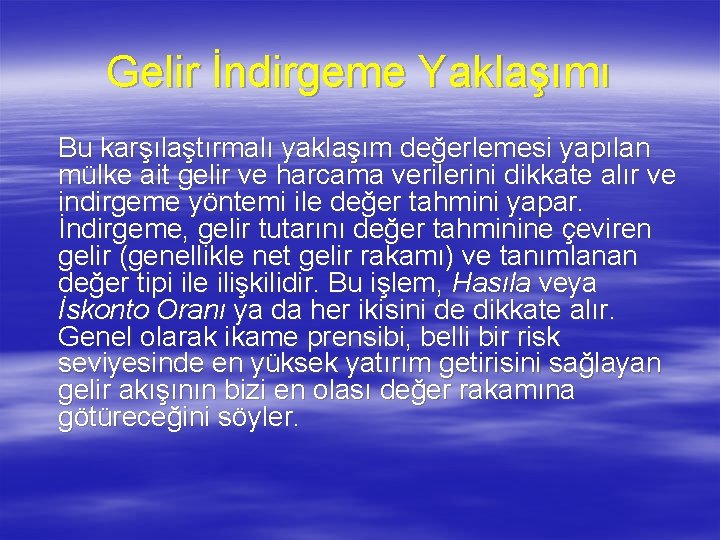 Gelir İndirgeme Yaklaşımı

Bu karşılaştırmalı yaklaşım değerlemesi yapılan mülke ait gelir ve harcama verilerini dikkate alır ve indirgeme yöntemi ile değer tahmini yapar. İndirgeme, gelir tutarını değer tahminine çeviren gelir (genellikle net gelir rakamı) ve tanımlanan değer tipi ile ilişkilidir. Bu işlem, Hasıla veya İskonto Oranı ya da her ikisini de dikkate alır. Genel olarak ikame prensibi, belli bir risk seviyesinde en yüksek yatırım getirisini sağlayan gelir akışının bizi en olası değer rakamına götüreceğini söyler.